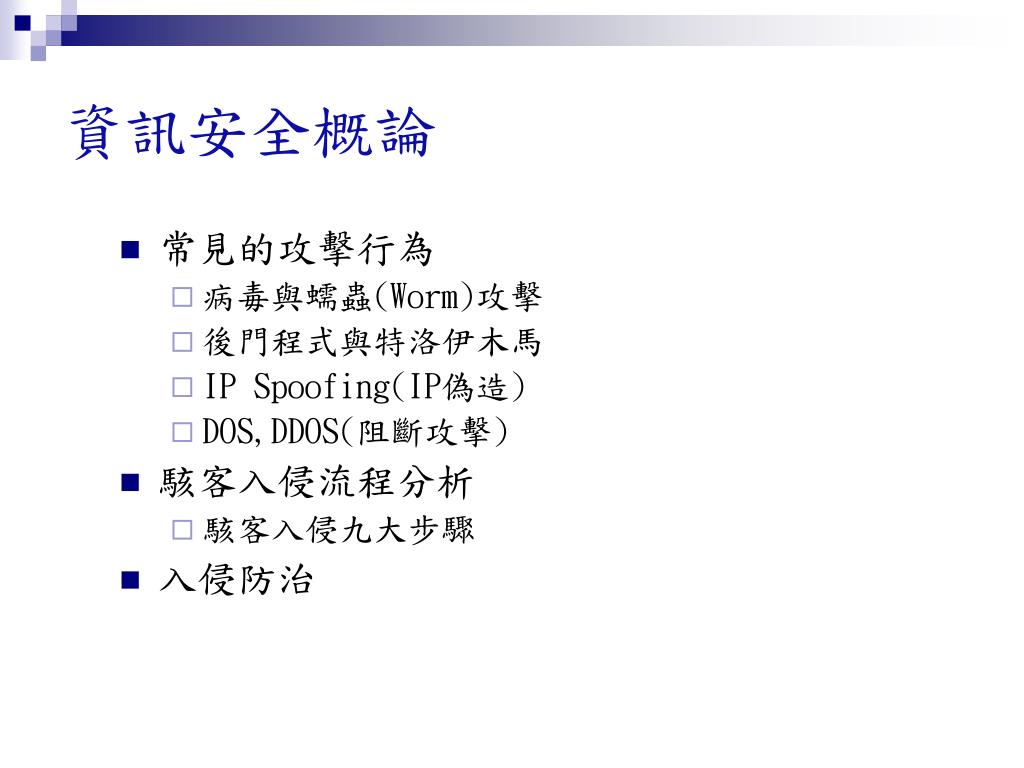 資訊安全概論

■ 常見的攻擊行為
□ 病毒與蠕蟲(Worm)攻擊
□ 後門程式與特洛伊木馬
□ IP Spoofing(IP偽造)
□ DOS,DDOS(阻斷攻擊)
■ 駭客入侵流程分析
□ 駭客入侵九大步驟
■ 入侵防治